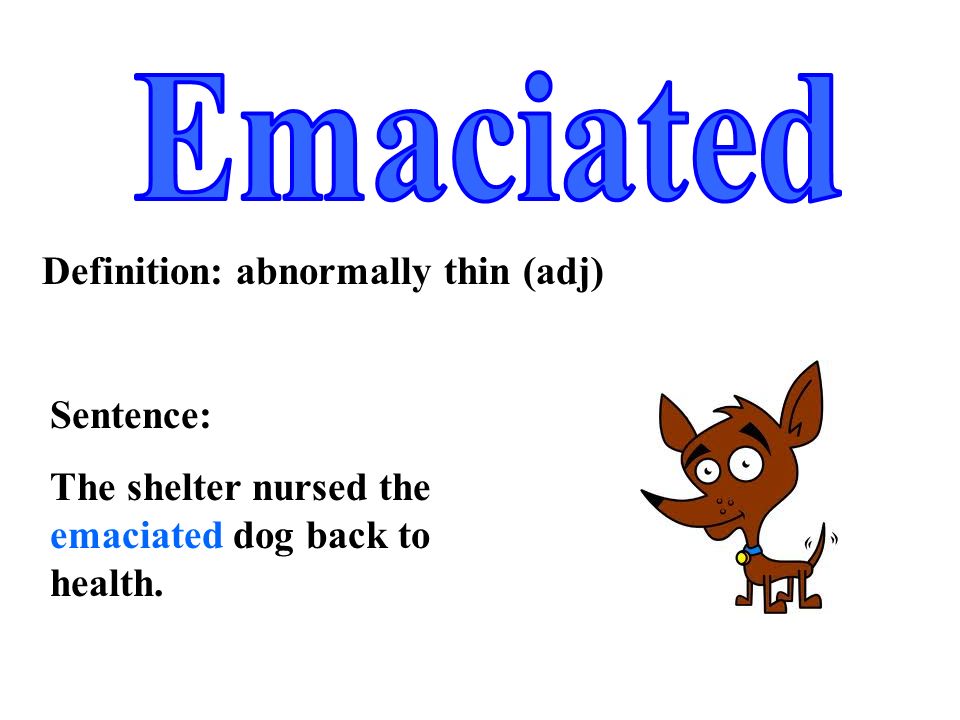 Emaciated

Definition: abnormally thin (adj)

Sentence:

The shelter nursed the emaciated dog back to health.